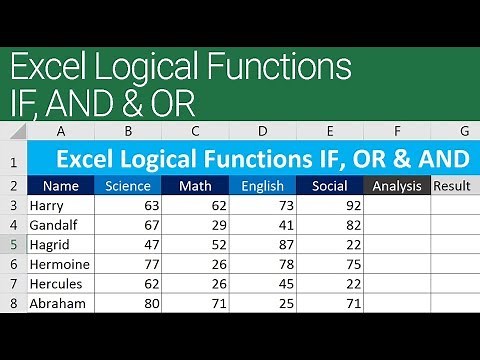 Excel Logical Functions
IF, AND & OR

| | A | B | C | D | E | F | G |
|---|---|---|---|---|---|---|---|
| 1 | Excel Logical Functions IF, OR & AND | | | | | | |
| 2 | Name | Science | Math | English | Social | Analysis | Result |
| 3 | Harry | 63 | 62 | 73 | 92 | | |
| 4 | Gandalf | 67 | 29 | 41 | 82 | | |
| 5 | Hagrid | 47 | 52 | 87 | 22 | | |
| 6 | Hermoine | 77 | 26 | 78 | 75 | | |
| 7 | Hercules | 62 | 26 | 45 | 22 | | |
| 8 | Abraham | 80 | 71 | 25 | 71 | | |